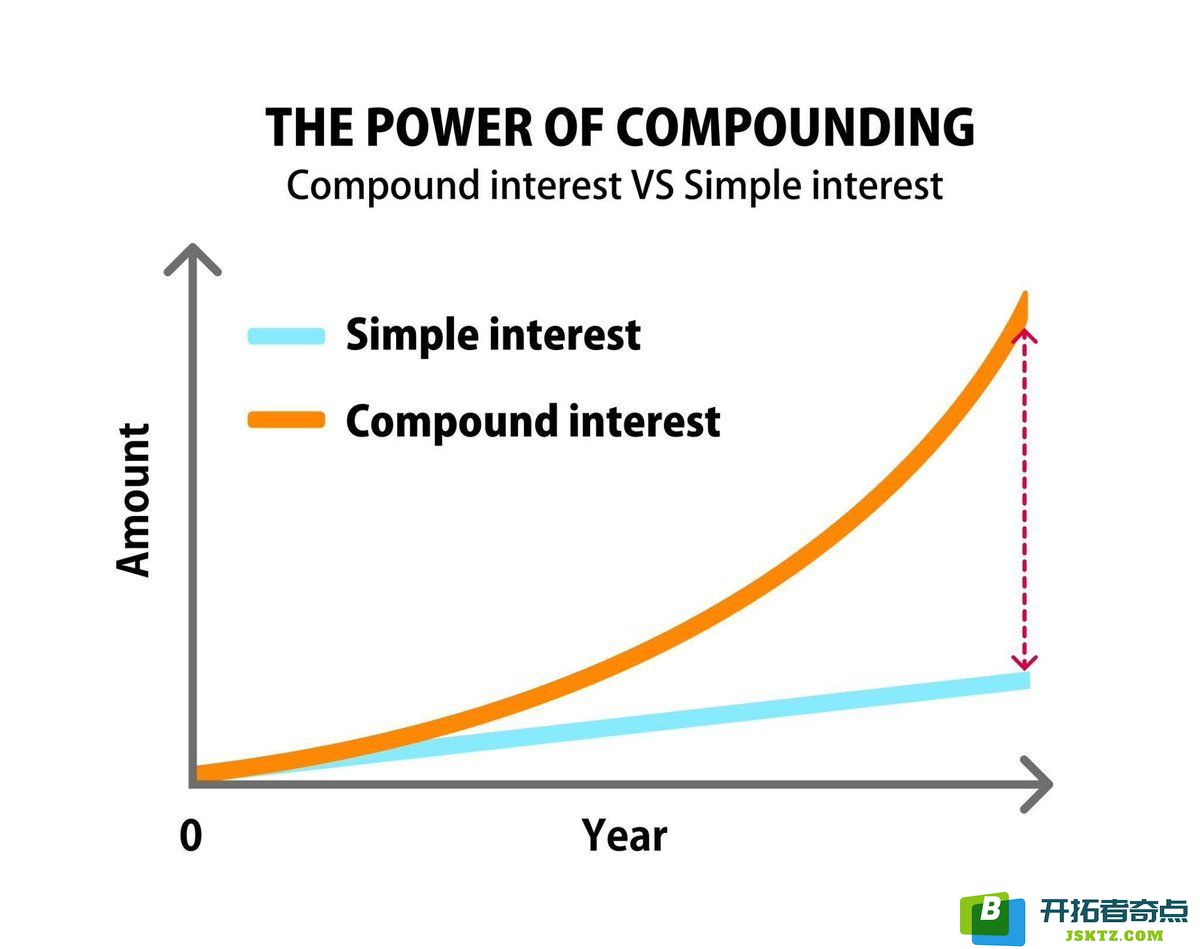 THE POWER OF COMPOUNDING
Compound interest VS Simple interest

Simple interest
Compound interest

Amount

0
Year

B 开拓者奇点
JSKTZ.COM